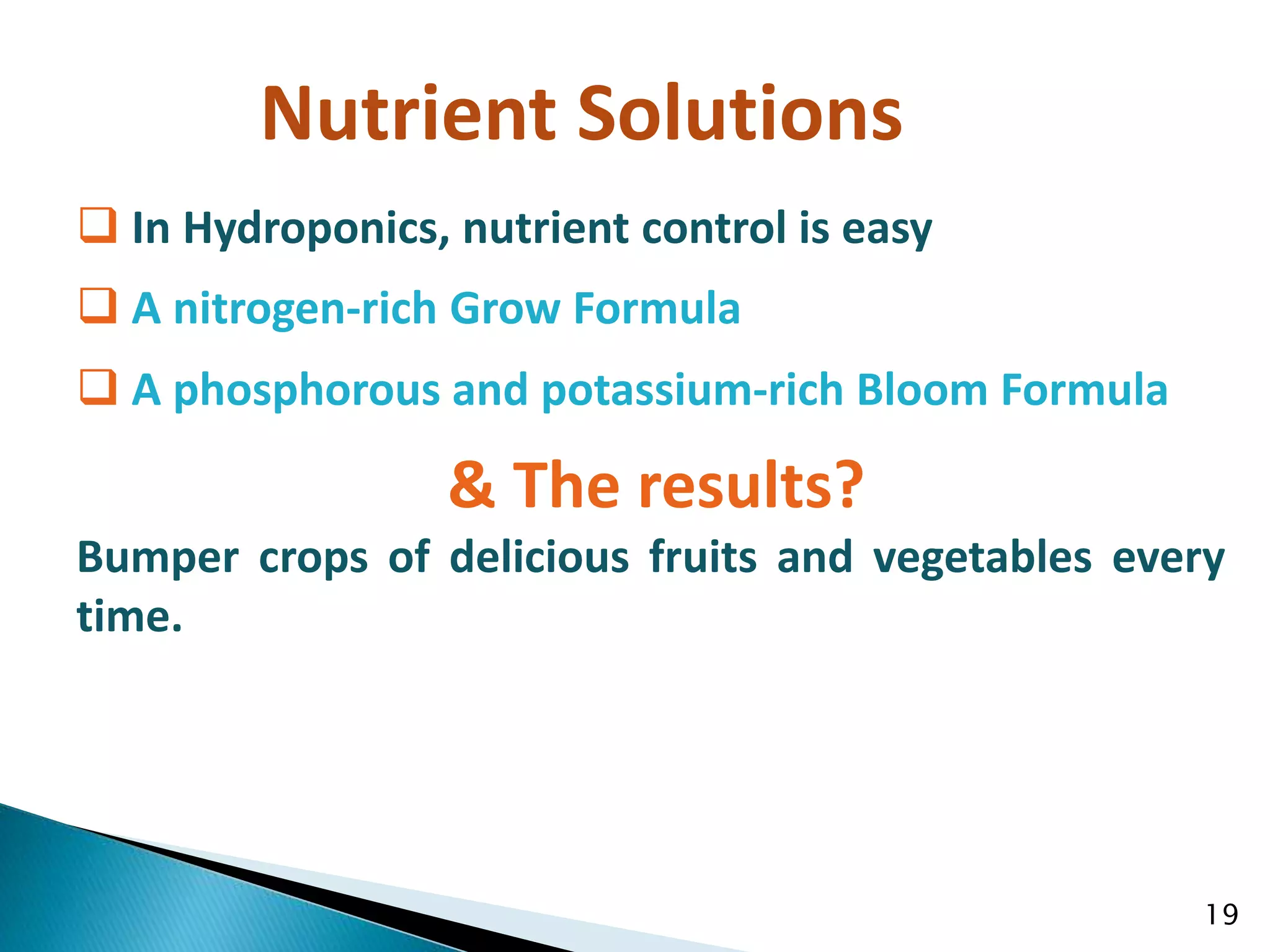 Nutrient Solutions

❑ In Hydroponics, nutrient control is easy

❑ A nitrogen-rich Grow Formula

❑ A phosphorous and potassium-rich Bloom Formula

& The results?

Bumper crops of delicious fruits and vegetables every time.

19